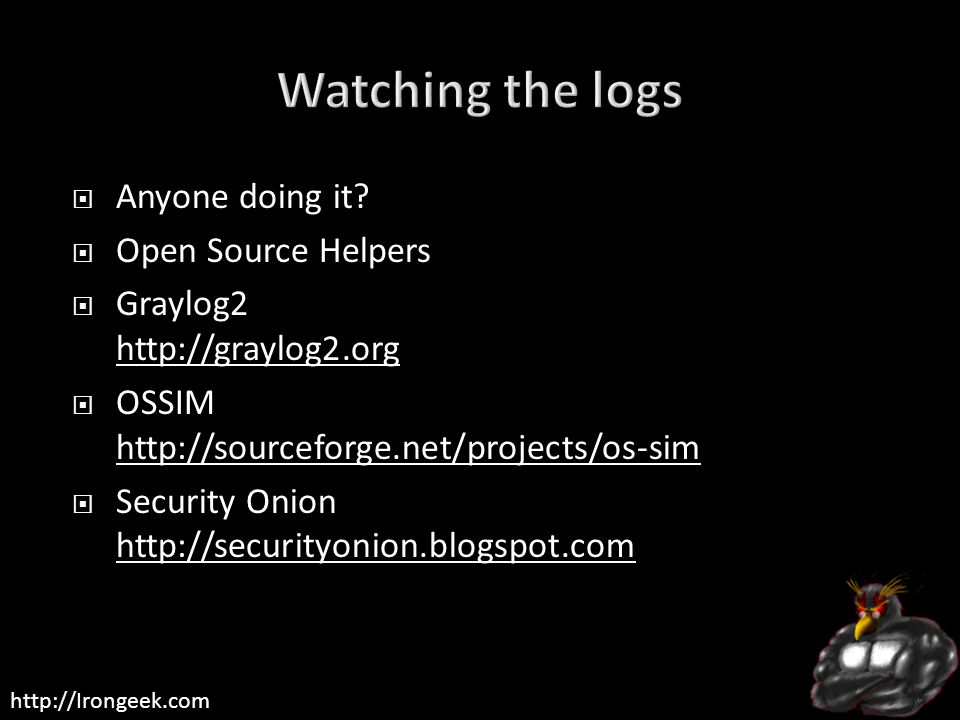 Watching the logs

Anyone doing it?

Open Source Helpers

Graylog2
http://graylog2.org

OSSIM
http://sourceforge.net/projects/os-sim

Security Onion
http://securityonion.blogspot.com

http://Irongeek.com